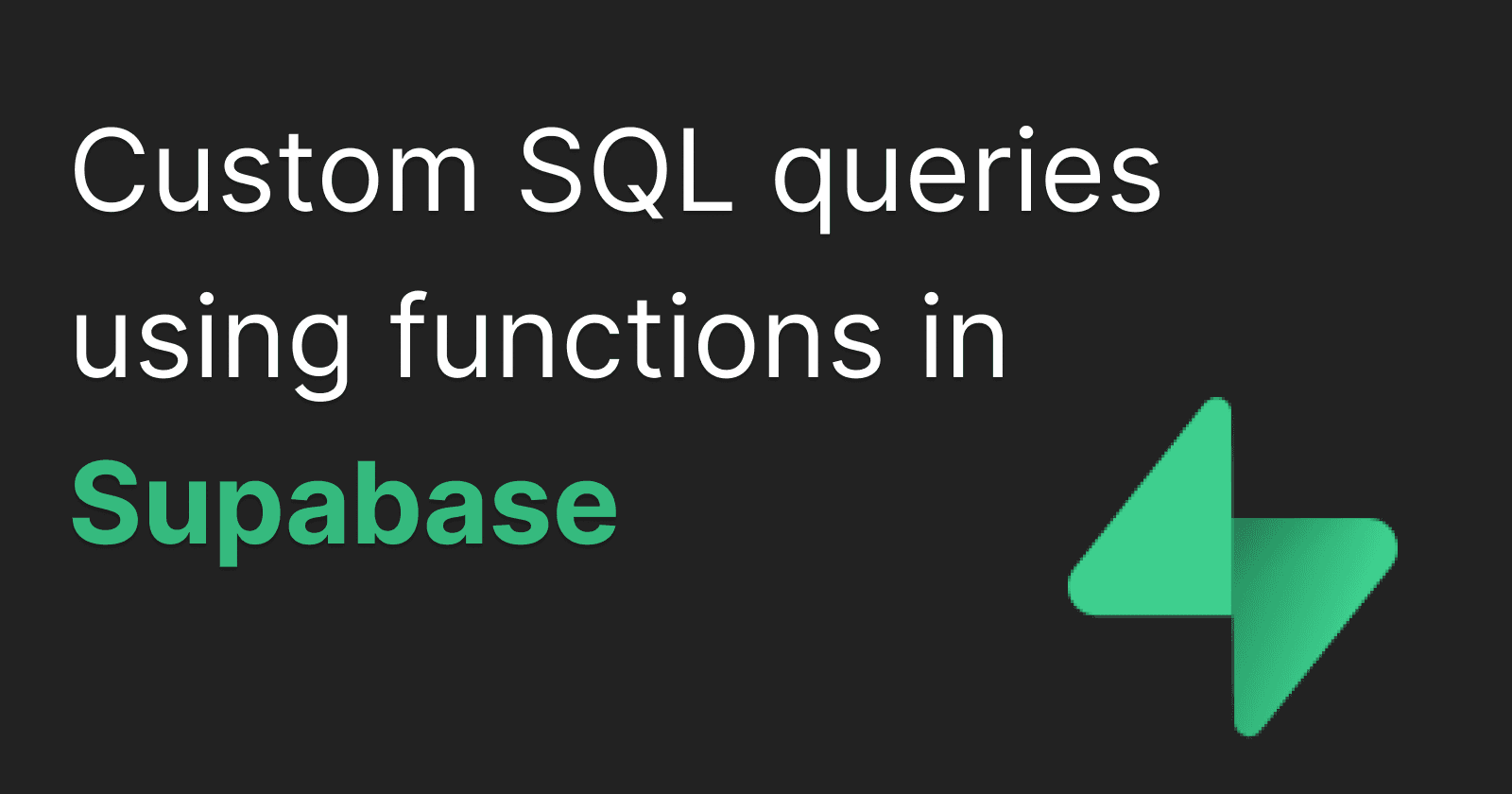 Custom SQL queries using functions in Supabase